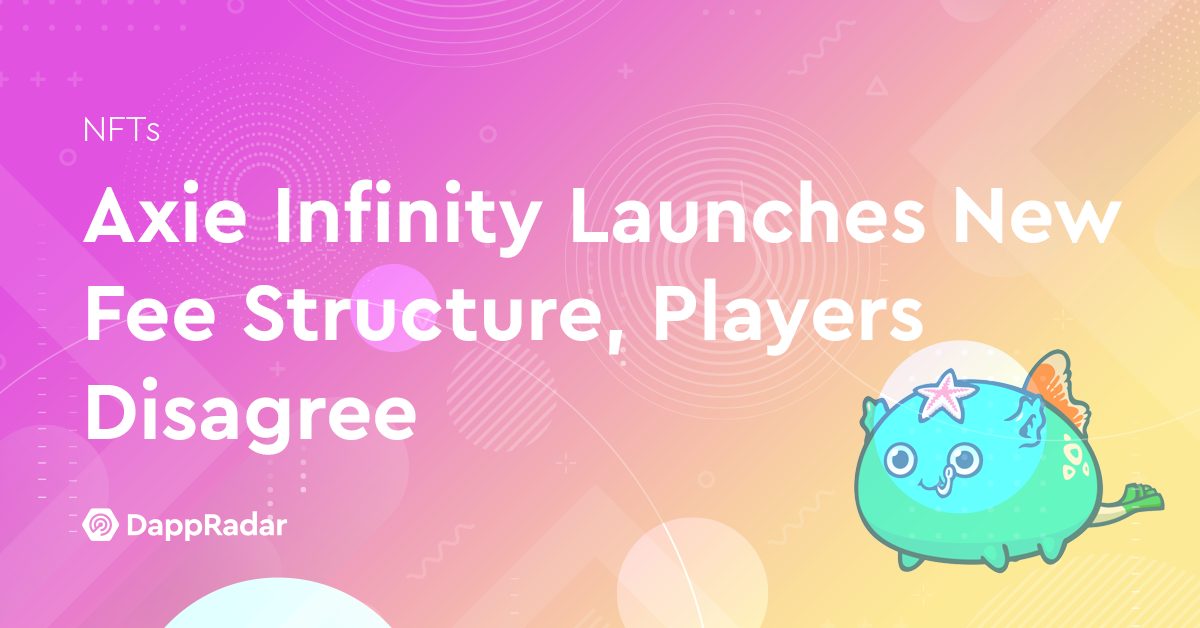 NFTs

Axie Infinity Launches New Fee Structure, Players Disagree

DappRadar